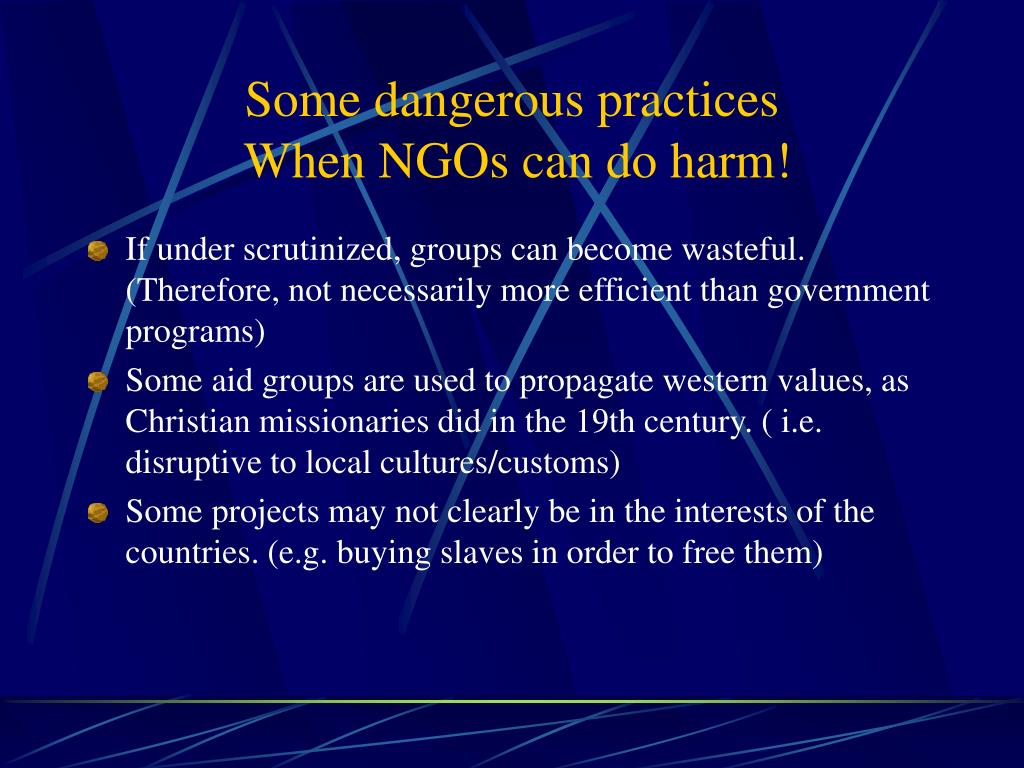 Some dangerous practices
When NGOs can do harm!

If under scrutinized, groups can become wasteful. (Therefore, not necessarily more efficient than government programs)

Some aid groups are used to propagate western values, as Christian missionaries did in the 19th century. ( i.e. disruptive to local cultures/customs)

Some projects may not clearly be in the interests of the countries. (e.g. buying slaves in order to free them)